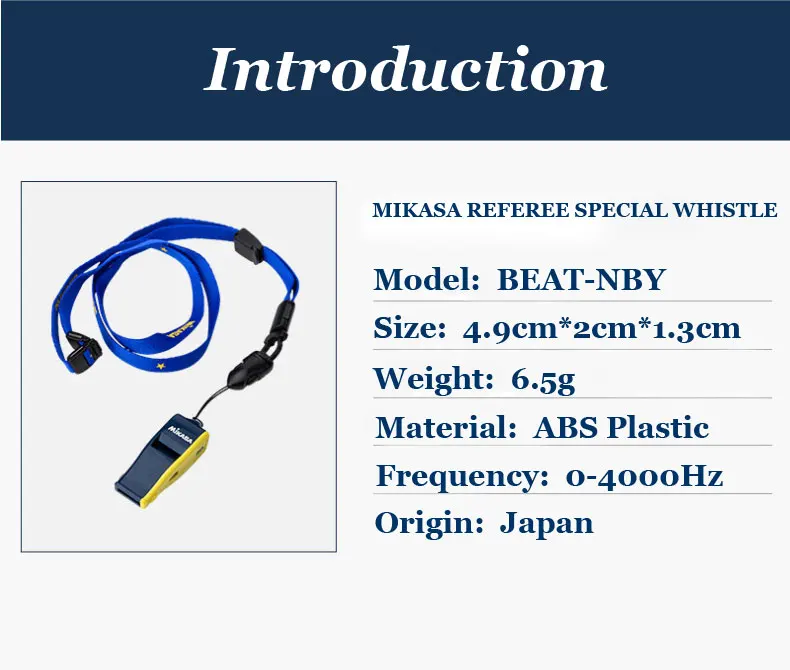 Introduction

MIKASA

MIKASA REFEREE SPECIAL WHISTLE

Model: BEAT-NBY

Size: 4.9cm*2cm*1.3cm

Weight: 6.5g

Material: ABS Plastic

Frequency: 0-4000Hz

Origin: Japan